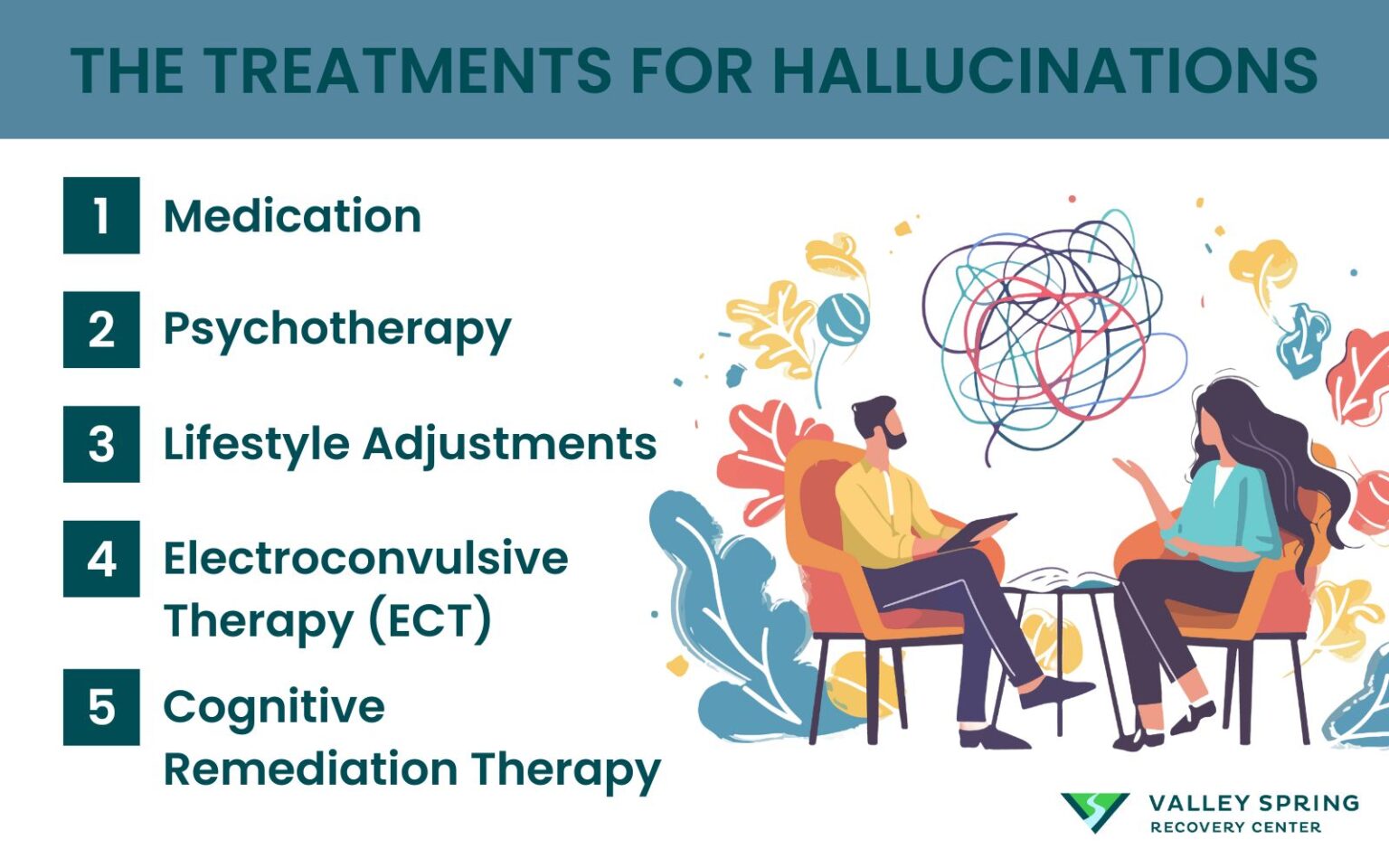 THE TREATMENTS FOR HALLUCINATIONS

1 Medication

2 Psychotherapy

3 Lifestyle Adjustments

4 Electroconvulsive Therapy (ECT)

5 Cognitive Remediation Therapy

VALLEY SPRING
RECOVERY CENTER